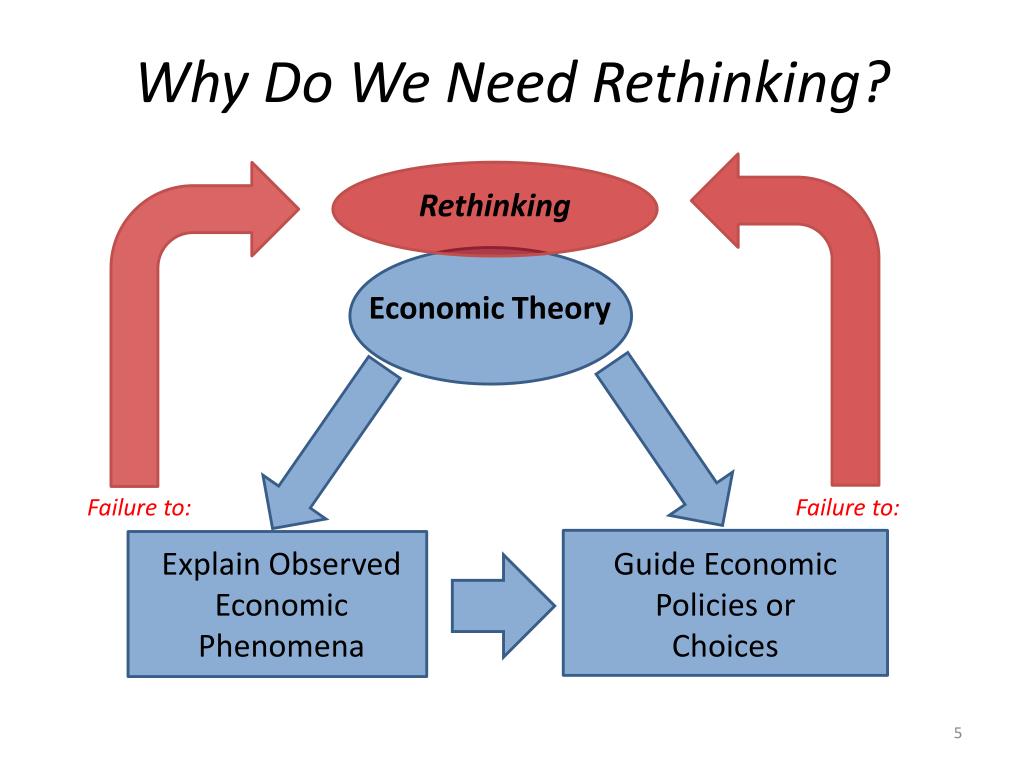 Why Do We Need Rethinking?

Rethinking

Economic Theory

Failure to:

Failure to:

Explain Observed Economic Phenomena

Guide Economic Policies or Choices

5